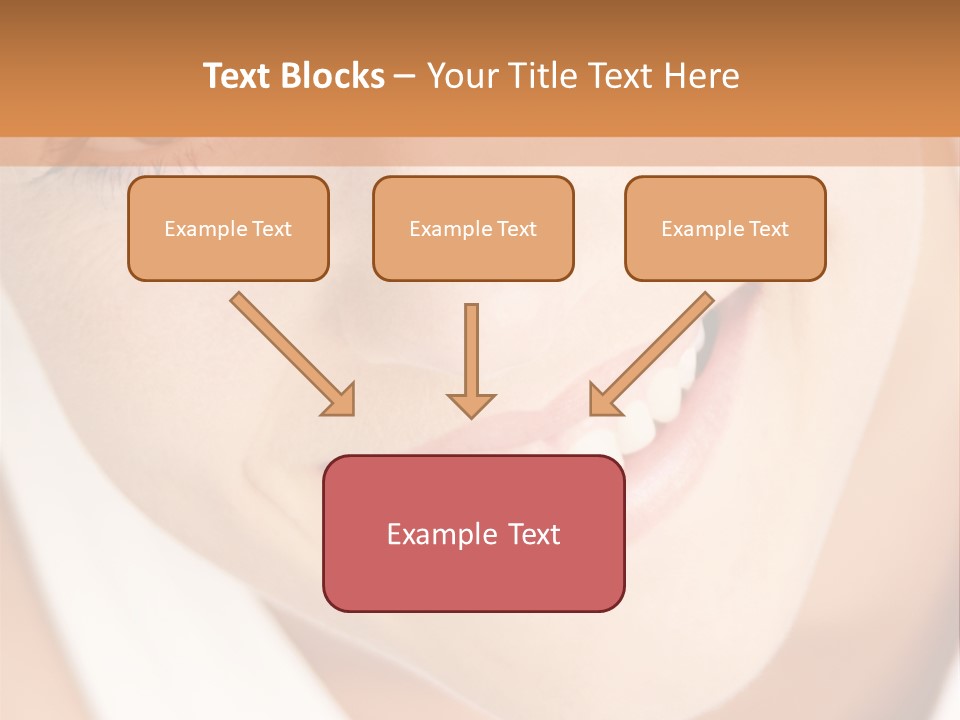 Text Blocks – Your Title Text Here

Example Text

Example Text

Example Text

Example Text